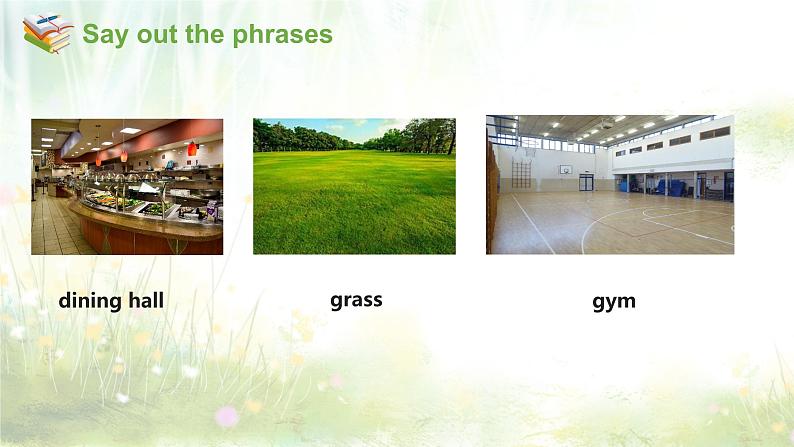 Say out the phrases

dining hall

grass

gym